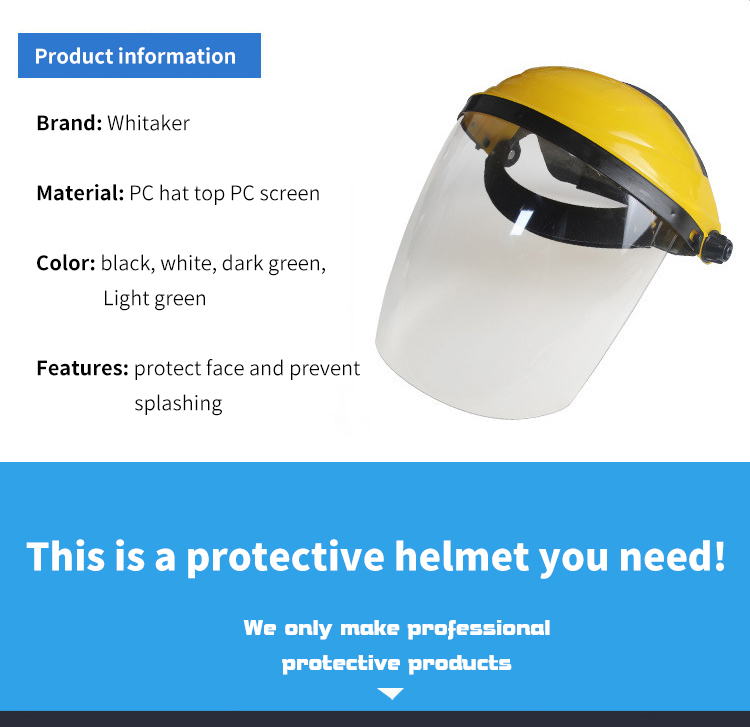 Product information

Brand: Whitaker

Material: PC hat top PC screen

Color: black, white, dark green, Light green

Features: protect face and prevent splashing

This is a protective helmet you need!

We only make professional protective products